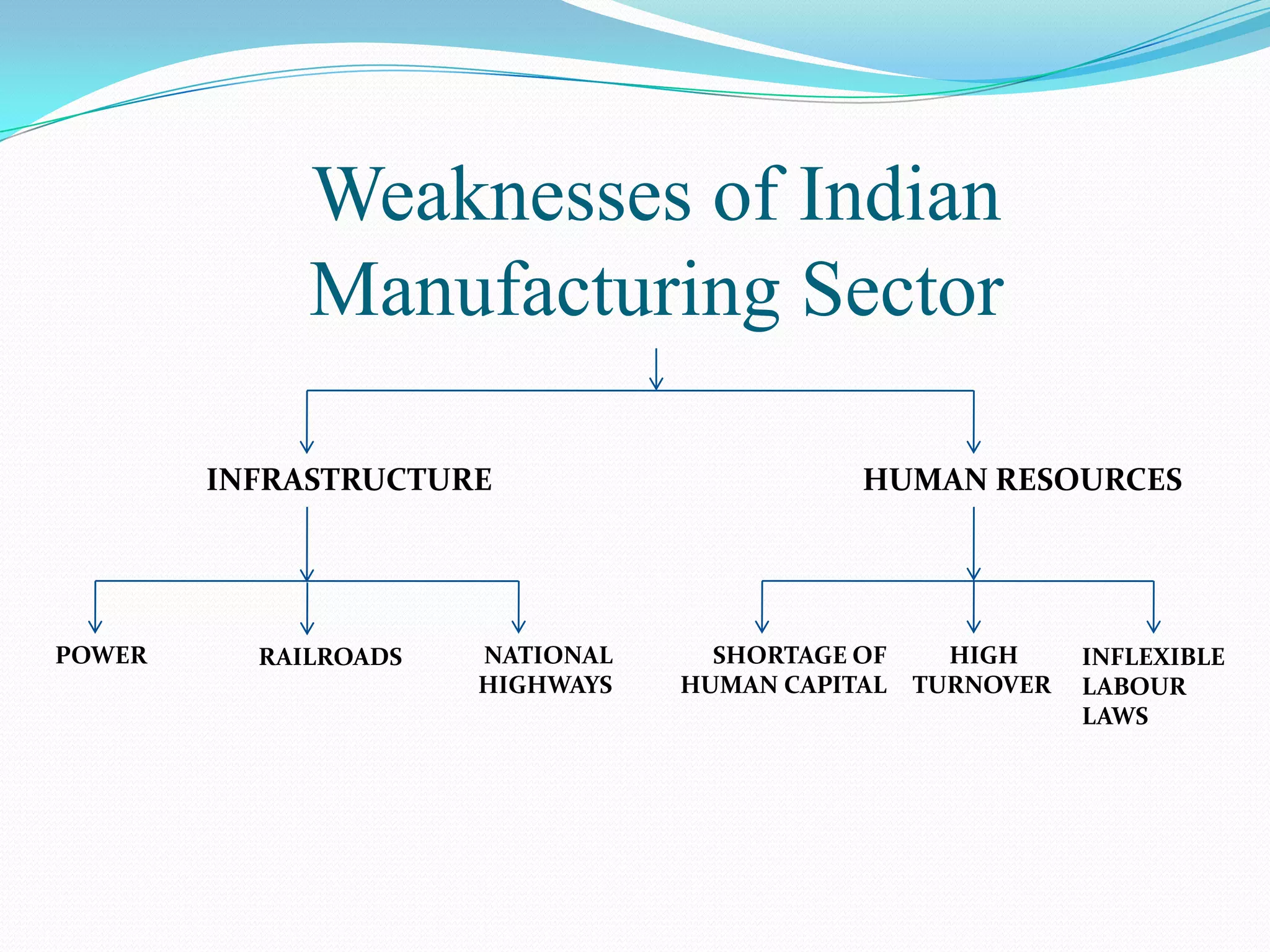 Weaknesses of Indian Manufacturing Sector

INFRASTRUCTURE

HUMAN RESOURCES

POWER

RAILROADS

NATIONAL HIGHWAYS

SHORTAGE OF HUMAN CAPITAL

HIGH TURNOVER

INFLEXIBLE LABOUR LAWS